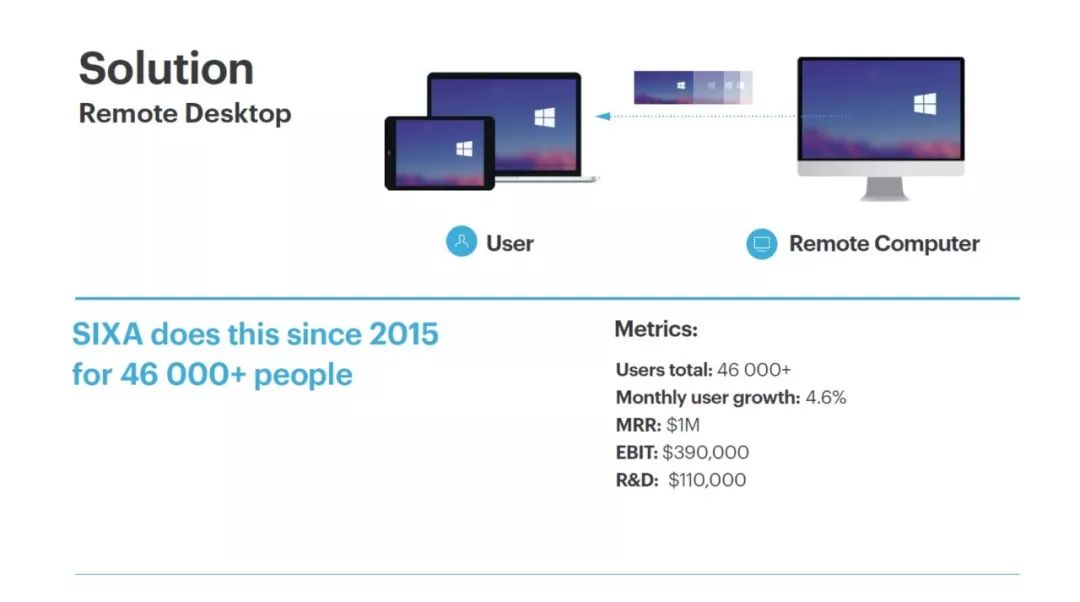 Solution
Remote Desktop

User

Remote Computer

SIXA does this since 2015 for 46 000+ people

Metrics:

Users total: 46 000+
Monthly user growth: 4.6%
MRR: $1M
EBIT: $390,000
R&D: $110,000